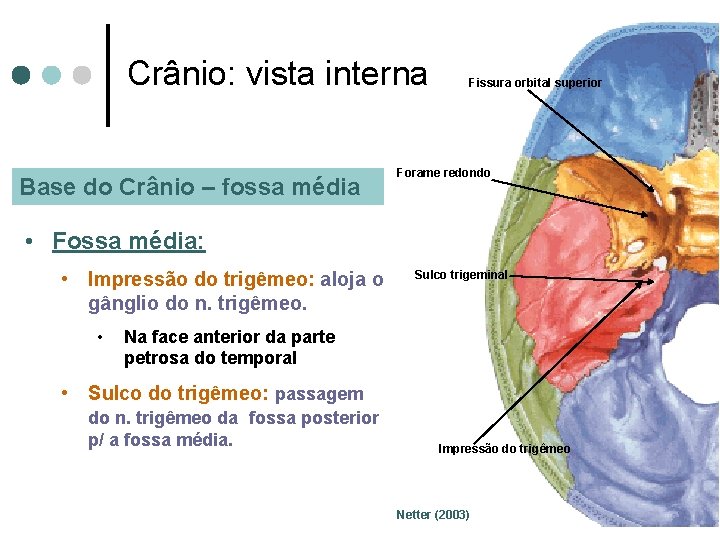 Crânio: vista interna

Base do Crânio – fossa média

• Fossa média:

• Impressão do trigêmeo: aloja o gânglio do n. trigêmeo.

• Na face anterior da parte petrosa do temporal

• Sulco do trigêmeo: passagem do n. trigêmeo da fossa posterior p/ a fossa média.

Fissura orbital superior

Forame redondo

Sulco trigeminal

Impressão do trigêmeo

Netter (2003)